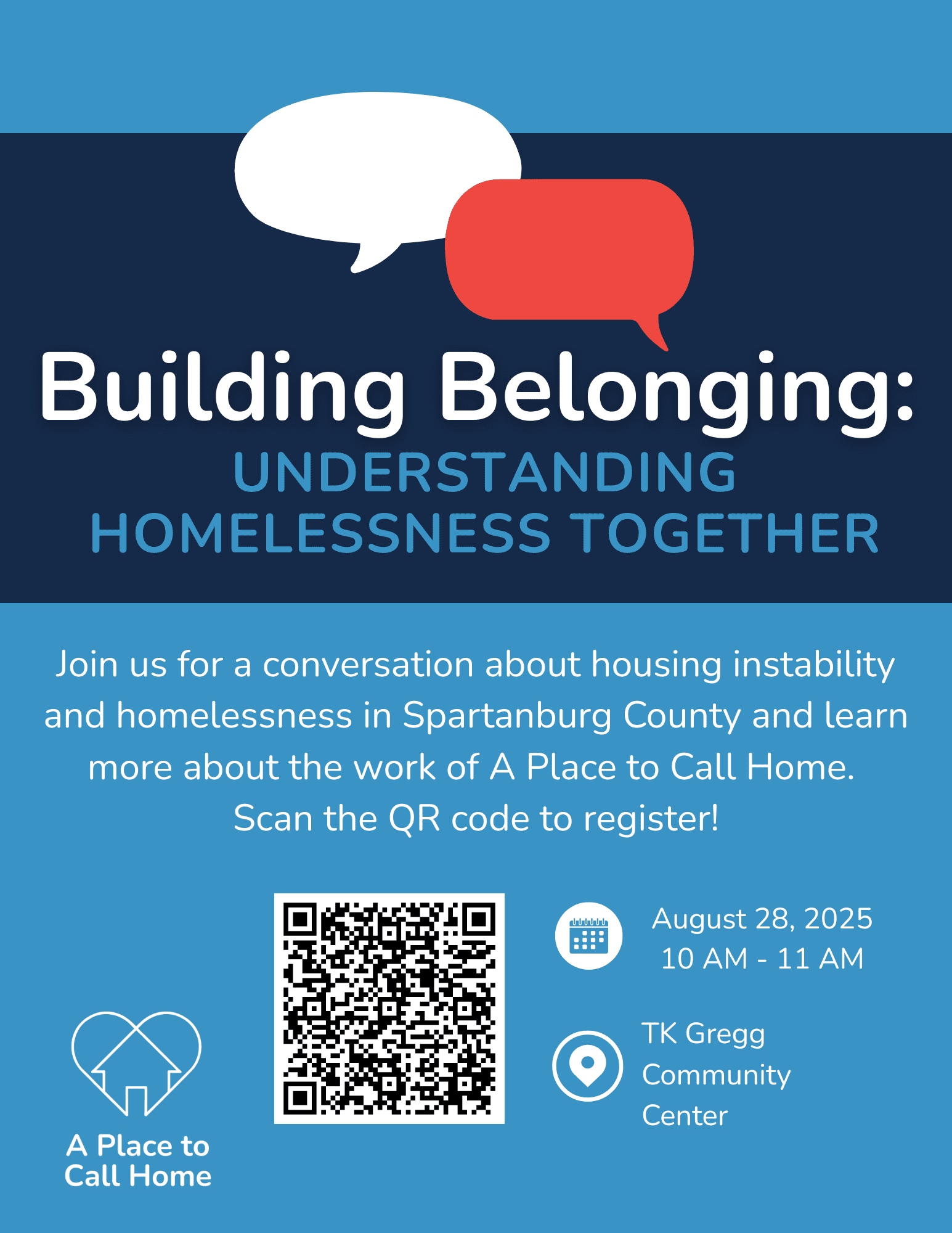 Building Belonging:
UNDERSTANDING HOMELESSNESS TOGETHER

Join us for a conversation about housing instability and homelessness in Spartanburg County and learn more about the work of A Place to Call Home. Scan the QR code to register!

August 28, 2025
10 AM - 11 AM

TK Gregg Community Center

A Place to Call Home